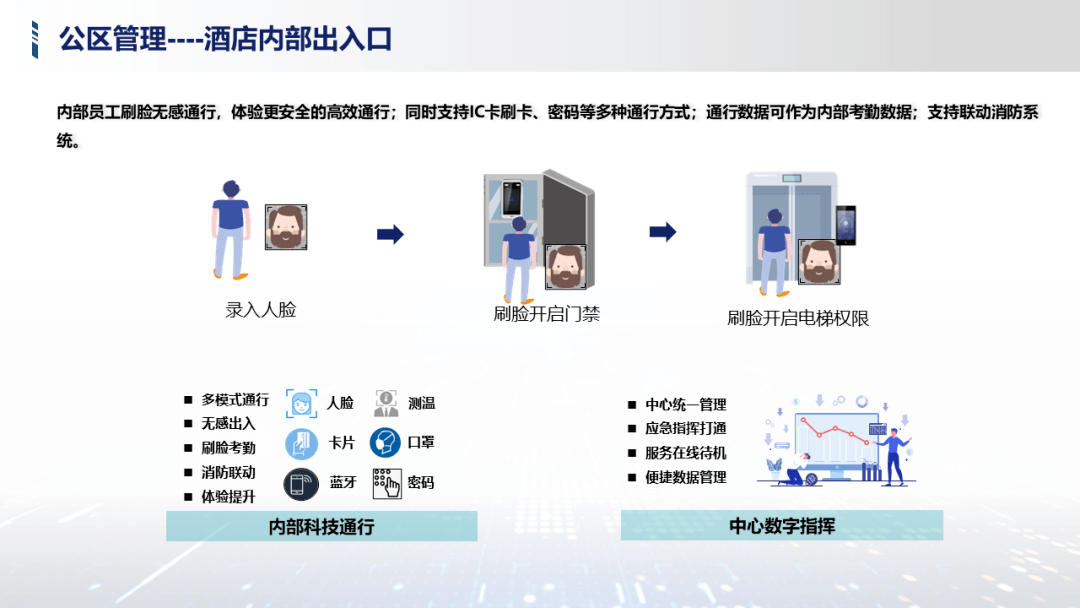 公区管理----酒店内部出入口

内部员工刷脸无感通行，体验更安全的高效通行；同时支持IC卡刷卡、密码等多种通行方式；通行数据可作为内部考勤数据；支持联动消防系统。

录入人脸

刷脸开启门禁

刷脸开启电梯权限

■ 多模式通行
■ 无感出入
■ 刷脸考勤
■ 消防联动
■ 体验提升

人脸
测温
卡片
口罩
蓝牙
密码

内部科技通行

■ 中心统一管理
■ 应急指挥打通
■ 服务在线待机
■ 便捷数据管理

中心数字指挥